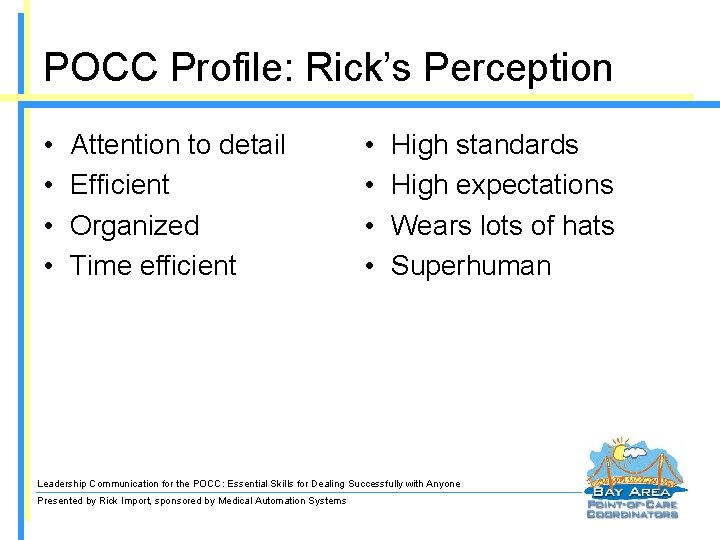 POCC Profile: Rick's Perception

• Attention to detail
• Efficient
• Organized
• Time efficient

• High standards
• High expectations
• Wears lots of hats
• Superhuman

Leadership Communication for the POCC: Essential Skills for Dealing Successfully with Anyone

Presented by Rick Import, sponsored by Medical Automation Systems

BAY AREA
POINT-OF-CARE
COORDINATORS